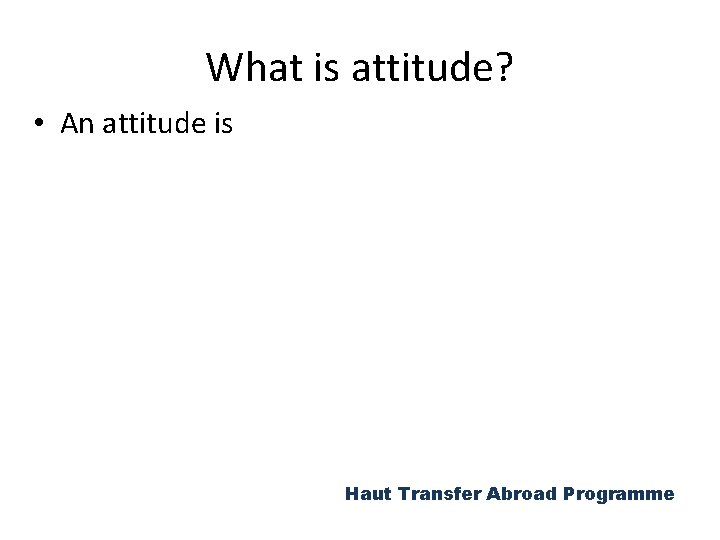 What is attitude?

• An attitude is

Haut Transfer Abroad Programme